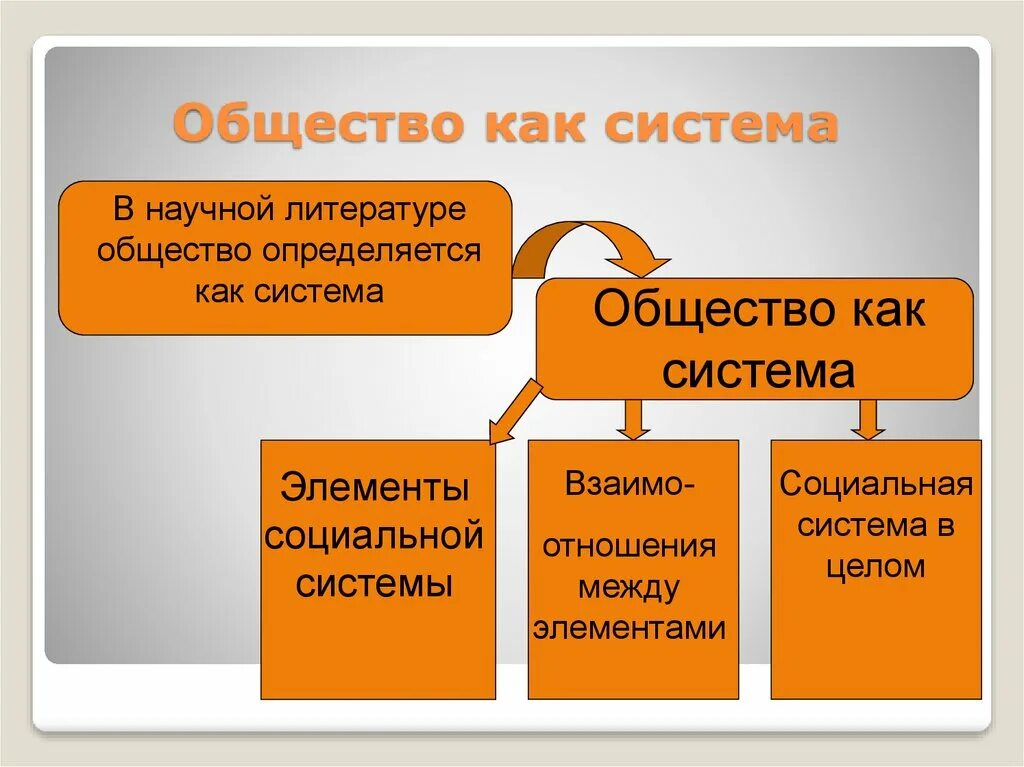 Общество как система

В научной литературе общество определяется как система

Общество как система

Элементы социальной системы

Взаимо-

отношения между элементами

Социальная система в целом